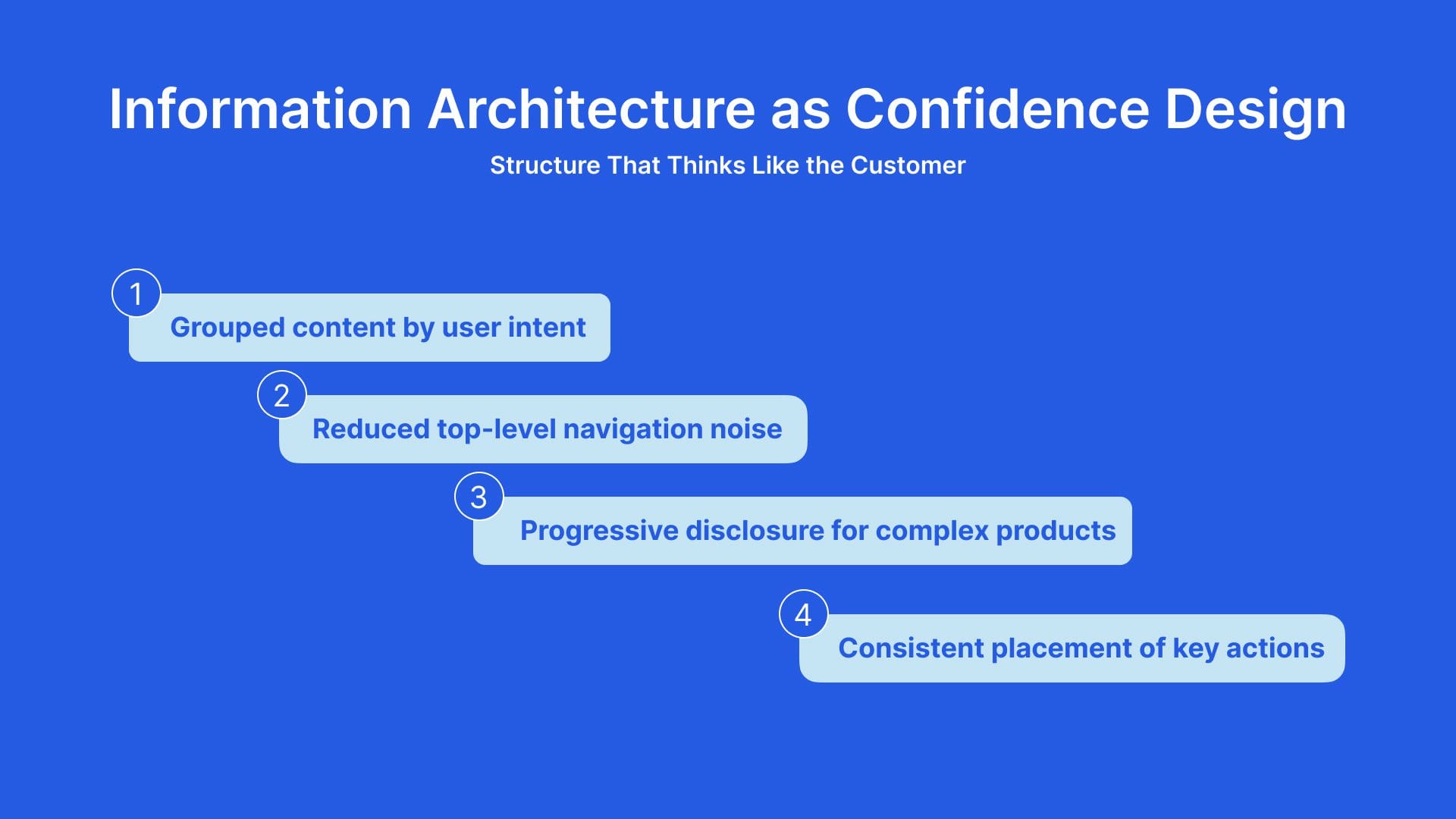 Information Architecture as Confidence Design

Structure That Thinks Like the Customer

1
Grouped content by user intent

2
Reduced top-level navigation noise

3
Progressive disclosure for complex products

4
Consistent placement of key actions